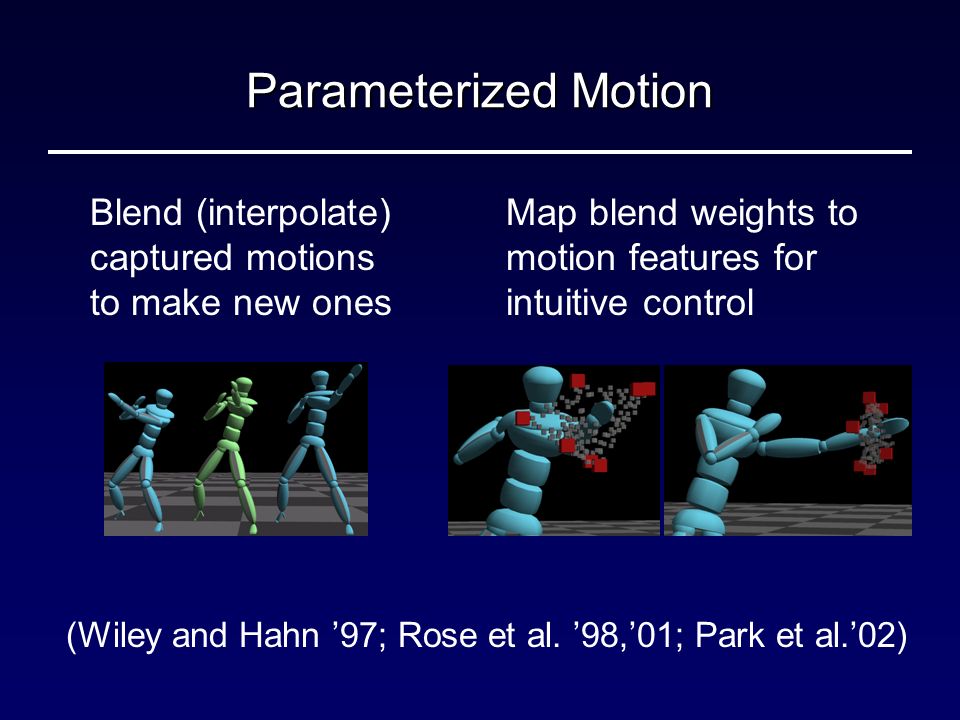 Parameterized Motion

Blend (interpolate) captured motions to make new ones

Map blend weights to motion features for intuitive control

(Wiley and Hahn ’97; Rose et al. ’98,’01; Park et al.’02)